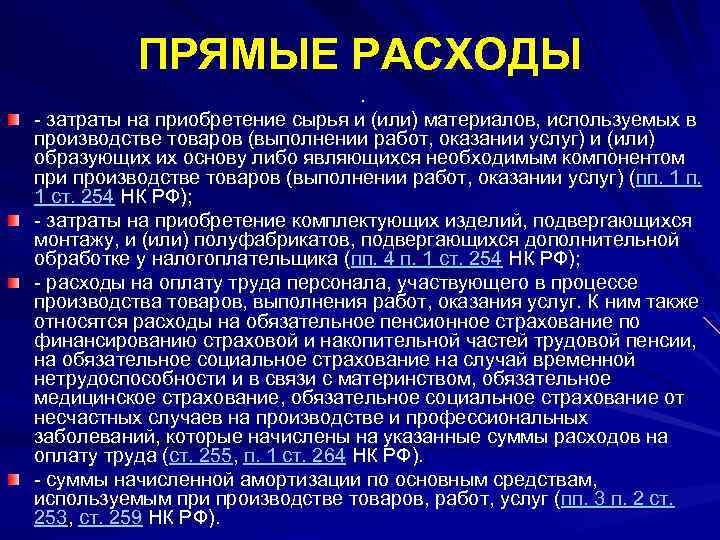 ПРЯМЫЕ РАСХОДЫ

.

- затраты на приобретение сырья и (или) материалов, используемых в производстве товаров (выполнении работ, оказании услуг) и (или) образующих их основу либо являющихся необходимым компонентом при производстве товаров (выполнении работ, оказании услуг) (пп. 1 п. 1 ст. 254 НК РФ);

- затраты на приобретение комплектующих изделий, подвергающихся монтажу, и (или) полуфабрикатов, подвергающихся дополнительной обработке у налогоплательщика (пп. 4 п. 1 ст. 254 НК РФ);

- расходы на оплату труда персонала, участвующего в процессе производства товаров, выполнения работ, оказания услуг. К ним также относятся расходы на обязательное пенсионное страхование по финансированию страховой и накопительной частей трудовой пенсии, на обязательное социальное страхование на случай временной нетрудоспособности и в связи с материнством, обязательное медицинское страхование, обязательное социальное страхование от несчастных случаев на производстве и профессиональных заболеваний, которые начислены на указанные суммы расходов на оплату труда (ст. 255, п. 1 ст. 264 НК РФ).

- суммы начисленной амортизации по основным средствам, используемым при производстве товаров, работ, услуг (пп. 3 п. 2 ст. 253, ст. 259 НК РФ).